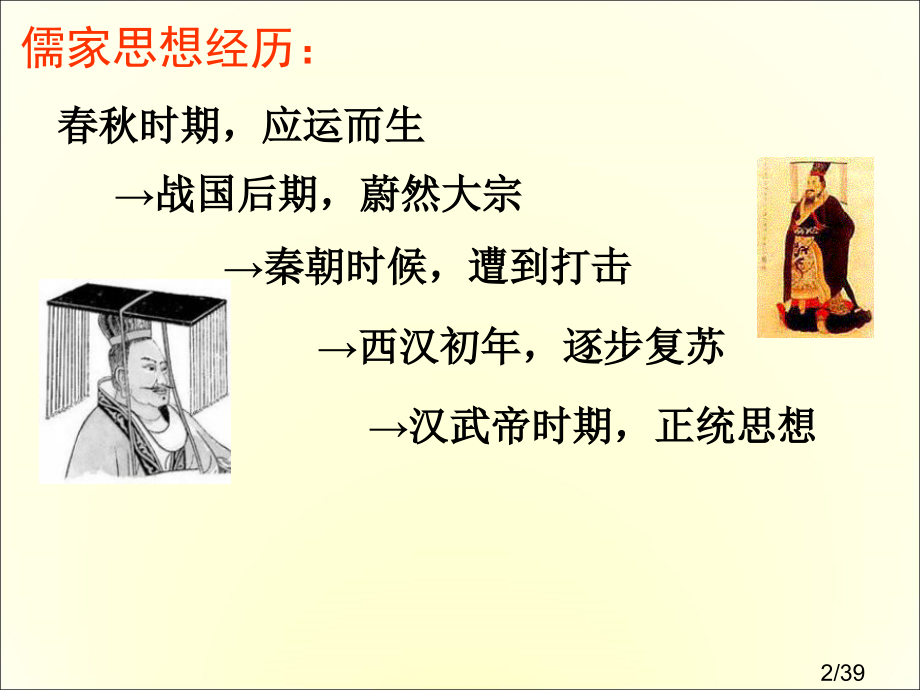 儒家思想经历：

春秋时期，应运而生

→战国后期，蔚然大宗

→秦朝时候，遭到打击

→西汉初年，逐步复苏

→汉武帝时期，正统思想

2/39